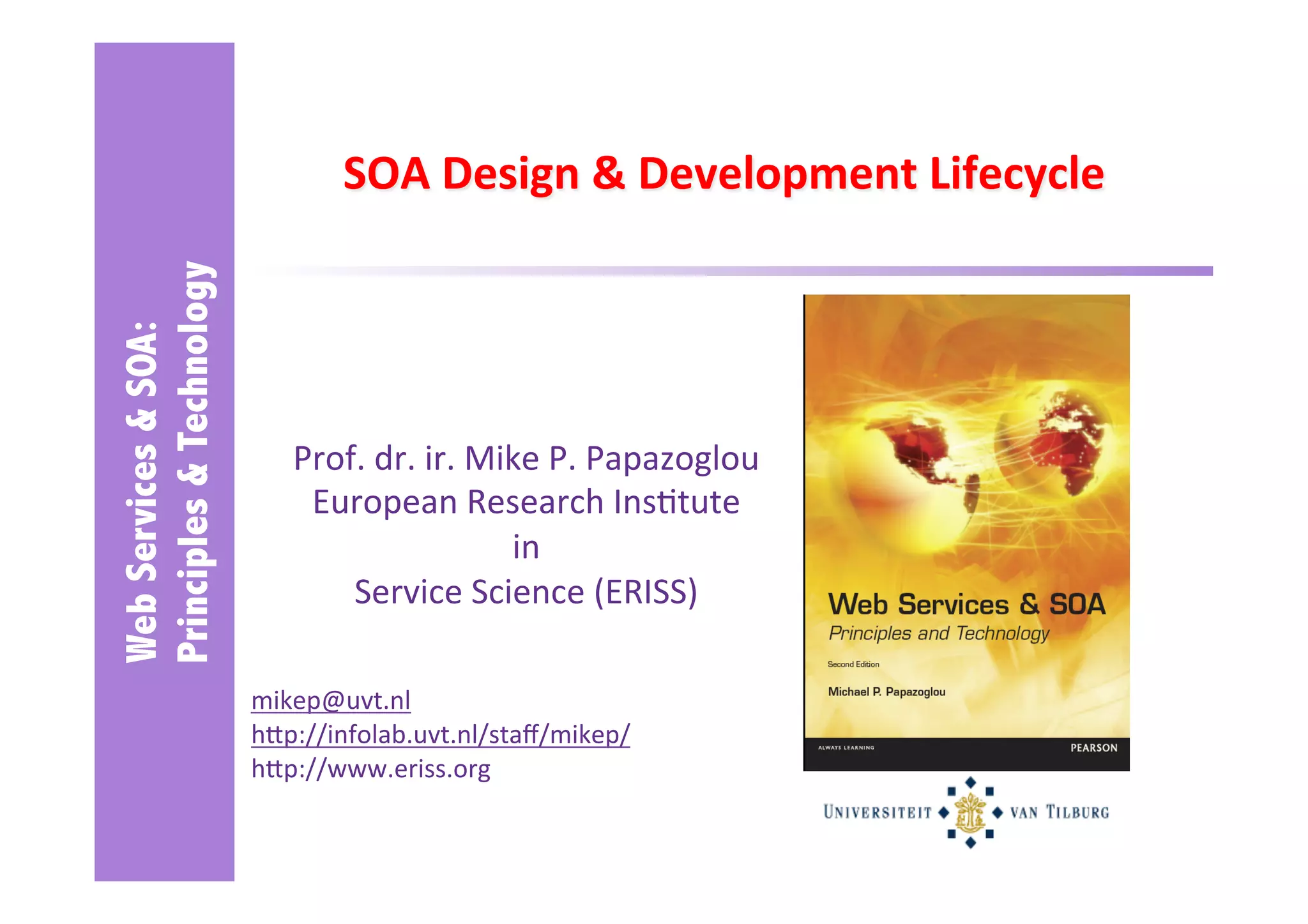 Web Services & SOA:
Principles & Technology

SOA Design & Development Lifecycle

Prof. dr. ir. Mike P. Papazoglou
European Research Institute
in
Service Science (ERISS)

mikep@uvt.nl
http://infolab.uvt.nl/staff/mikep/
http://www.eriss.org

Web Services & SOA
Principles and Technology
Second Edition
Michael P. Papazoglou
ALWAYS LEARNING
PEARSON

UNIVERSITEIT VAN TILBURG